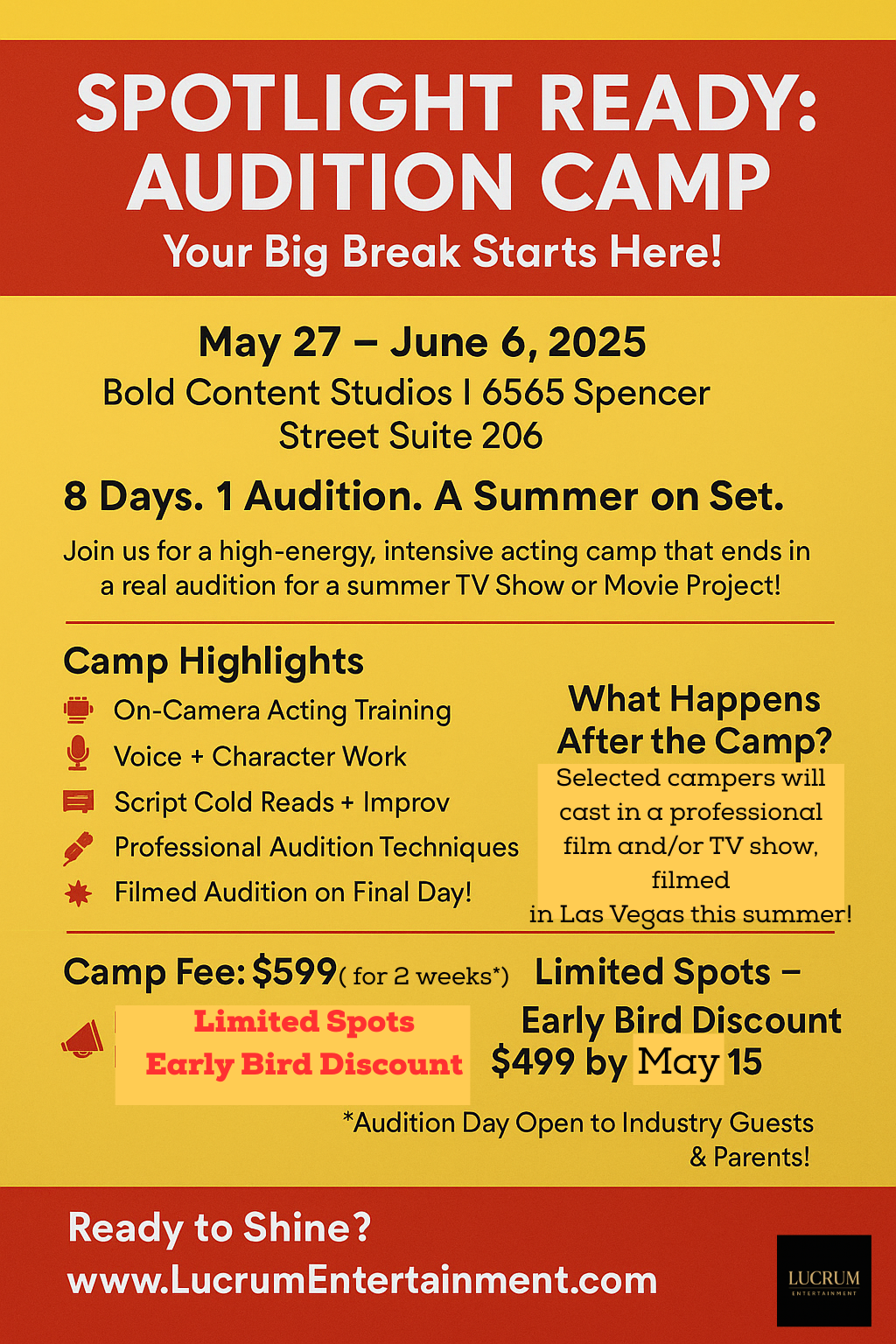 SPOTLIGHT READY: AUDITION CAMP

Your Big Break Starts Here!

May 27 – June 6, 2025

Bold Content Studios I 6565 Spencer Street Suite 206

8 Days. 1 Audition. A Summer on Set.

Join us for a high-energy, intensive acting camp that ends in a real audition for a summer TV Show or Movie Project!

Camp Highlights

On-Camera Acting Training

Voice + Character Work

Script Cold Reads + Improv

Professional Audition Techniques

Filmed Audition on Final Day!

What Happens After the Camp?

Selected campers will cast in a professional film and/or TV show, filmed in Las Vegas this summer!

Camp Fee: $599 ( for 2 weeks*)

Limited Spots Early Bird Discount

Limited Spots – Early Bird Discount $499 by May 15

*Audition Day Open to Industry Guests & Parents!

Ready to Shine?

www.LucrumEntertainment.com

LUCRUM ENTERTAINMENT